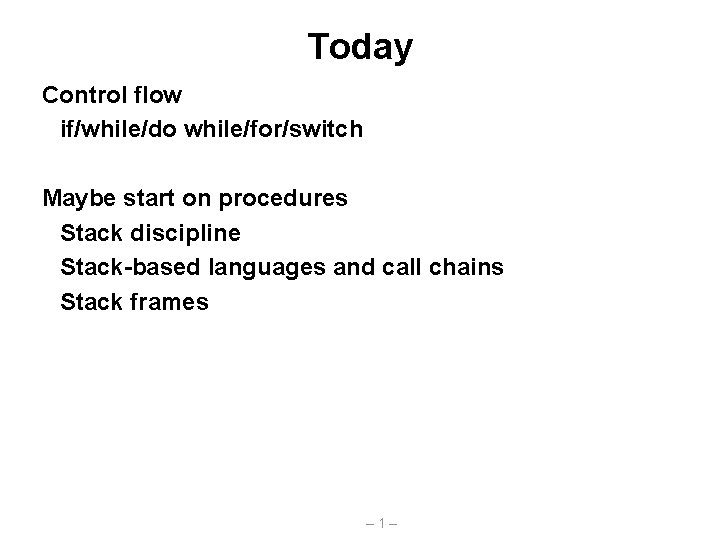 Today

Control flow
if/while/do while/for/switch

Maybe start on procedures
Stack discipline
Stack-based languages and call chains
Stack frames

– 1 –